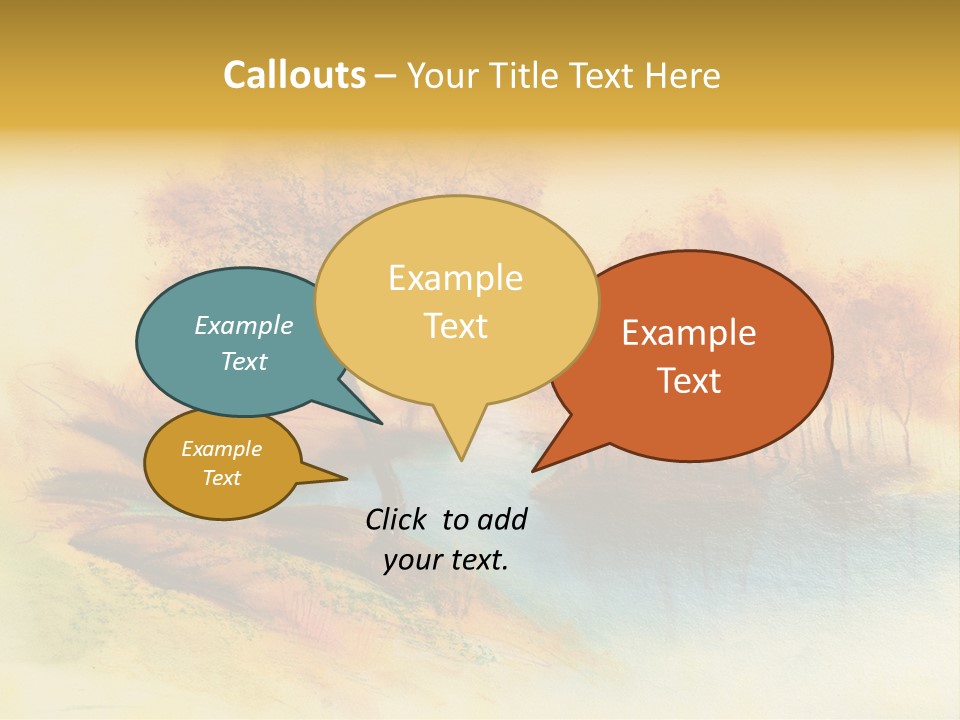 Callouts – Your Title Text Here

Example Text

Example Text

Example Text

Example Text

Click to add your text.